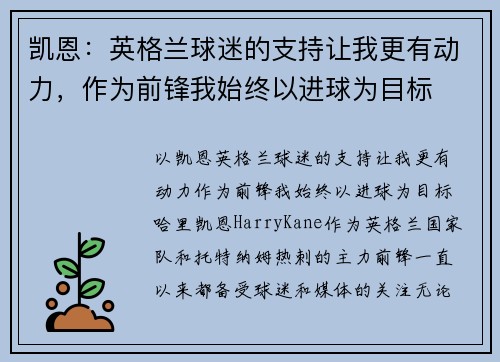 凯恩：英格兰球迷的支持让我更有动力，作为前锋我始终以进球为目标

以凯恩英格兰球迷的支持让我更有动力作为前锋我始终以进球为目标哈里凯恩HarryKane作为英格兰国家队和托特纳姆热刺的主力前锋一直以来都备受球迷和媒体的关注无论